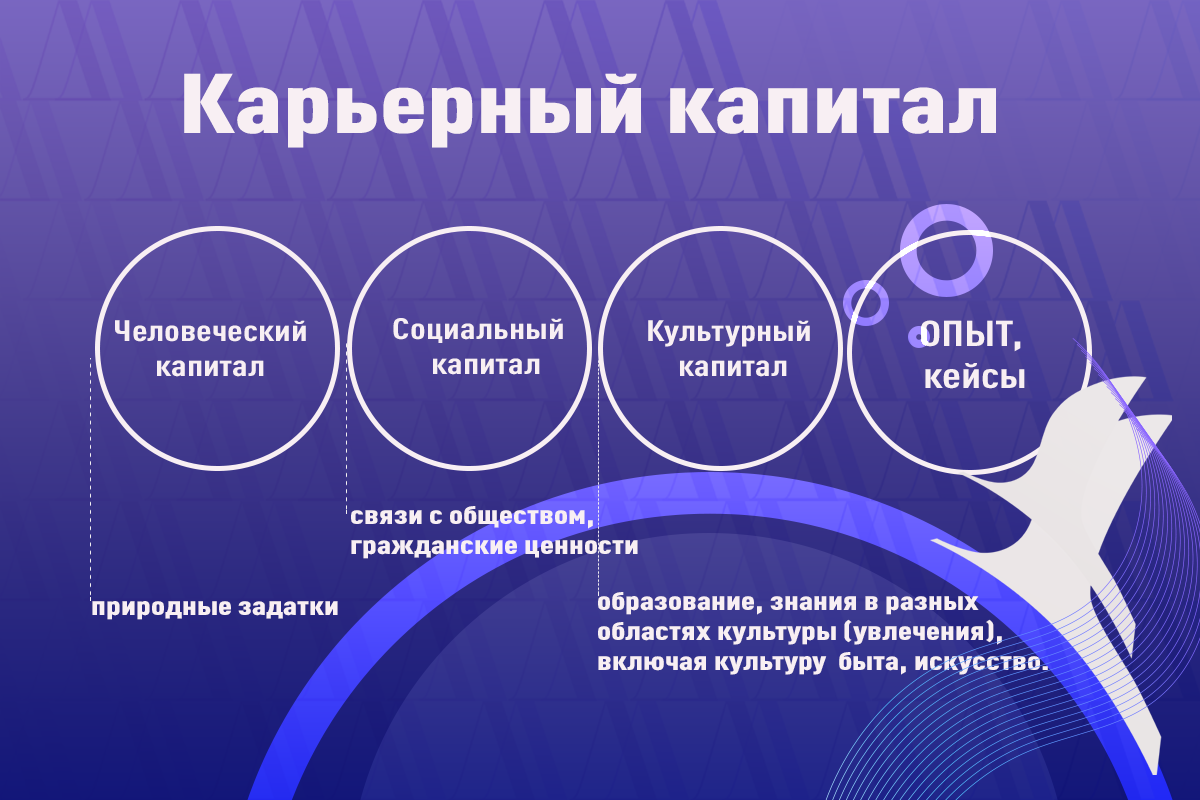 Карьерный капитал

Человеческий капитал

Социальный капитал

Культурный капитал

ОПЫТ, кейсы

связи с обществом, гражданские ценности

природные задатки

образование, знания в разных областях культуры (увлечения), включая культуру быта, искусство.